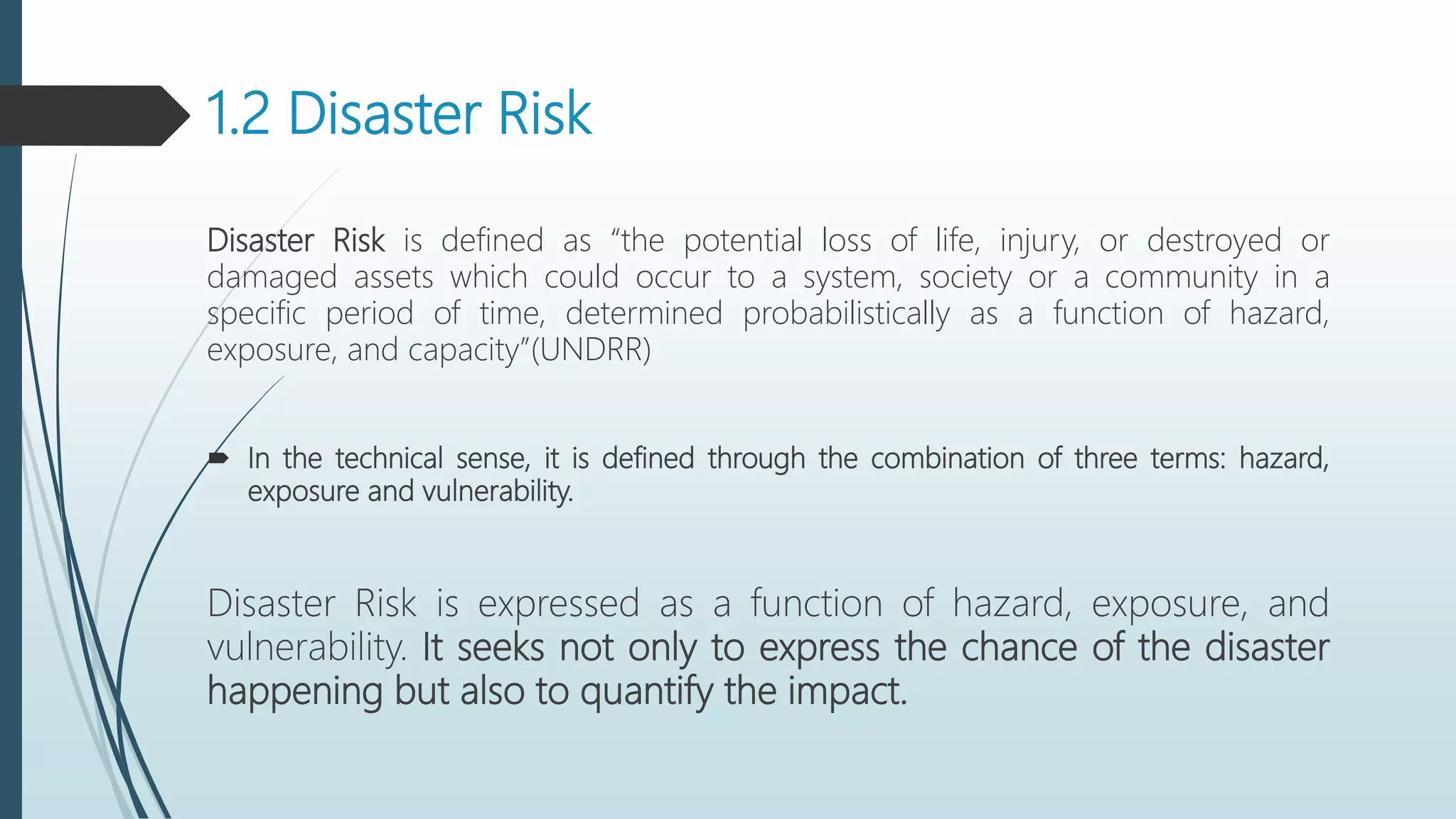 1.2 Disaster Risk

Disaster Risk is defined as “the potential loss of life, injury, or destroyed or damaged assets which could occur to a system, society or a community in a specific period of time, determined probabilistically as a function of hazard, exposure, and capacity”(UNDRR)

In the technical sense, it is defined through the combination of three terms: hazard, exposure and vulnerability.

Disaster Risk is expressed as a function of hazard, exposure, and vulnerability. It seeks not only to express the chance of the disaster happening but also to quantify the impact.